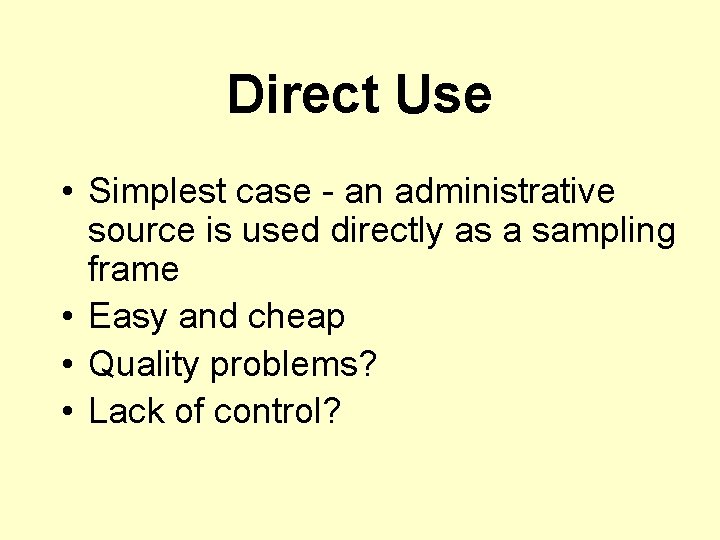 Direct Use

• Simplest case - an administrative source is used directly as a sampling frame
• Easy and cheap
• Quality problems?
• Lack of control?